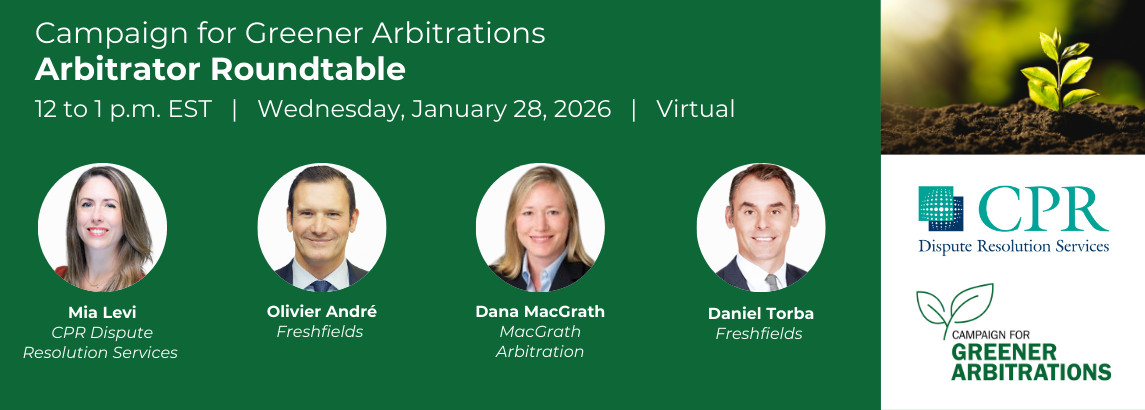 Campaign for Greener Arbitrations
Arbitrator Roundtable
12 to 1 p.m. EST | Wednesday, January 28, 2026 | Virtual

Mia Levi
CPR Dispute Resolution Services

Olivier André
Freshfields

Dana MacGrath
MacGrath Arbitration

Daniel Torba
Freshfields

CPR
Dispute Resolution Services

CAMPAIGN FOR
GREENER
ARBITRATIONS